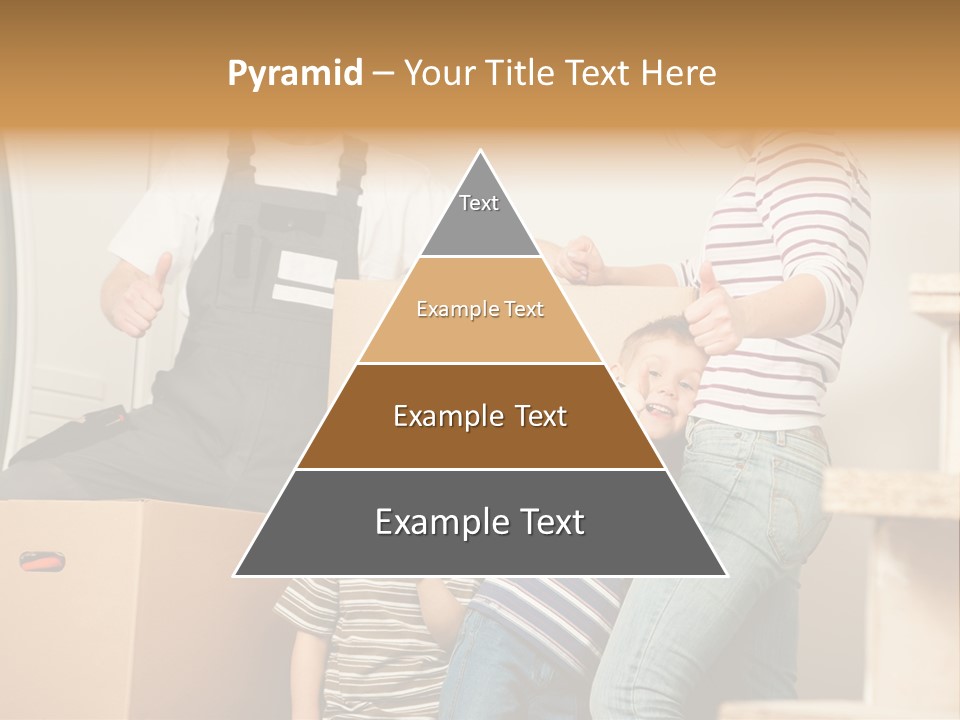 Pyramid – Your Title Text Here

Text

Example Text

Example Text

Example Text